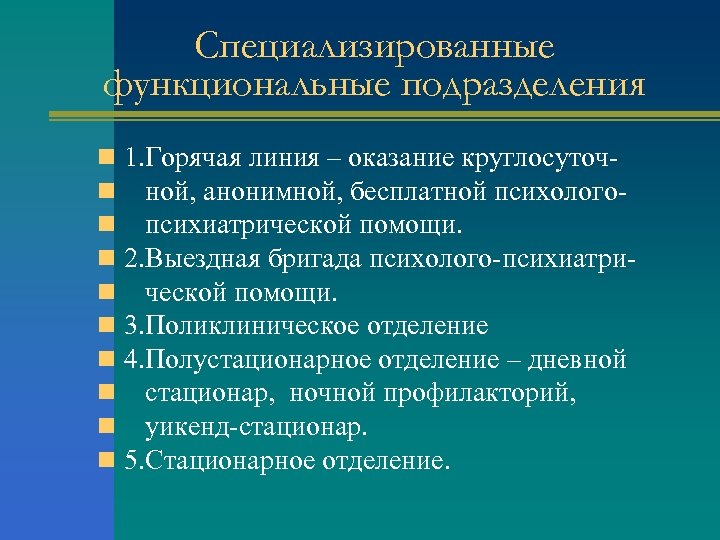 Специализированные функциональные подразделения

1.Горячая линия – оказание круглосуточной, анонимной, бесплатной психолого-психиатрической помощи.

2.Выездная бригада психолого-психиатрической помощи.

3.Поликлиническое отделение

4.Полустационарное отделение – дневной стационар, ночной профилакторий, уикенд-стационар.

5.Стационарное отделение.